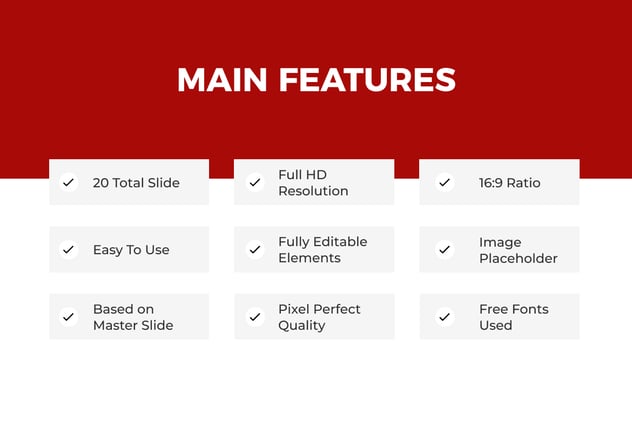 MAIN FEATURES

20 Total Slide

Full HD Resolution

16:9 Ratio

Easy To Use

Fully Editable Elements

Image Placeholder

Based on Master Slide

Pixel Perfect Quality

Free Fonts Used